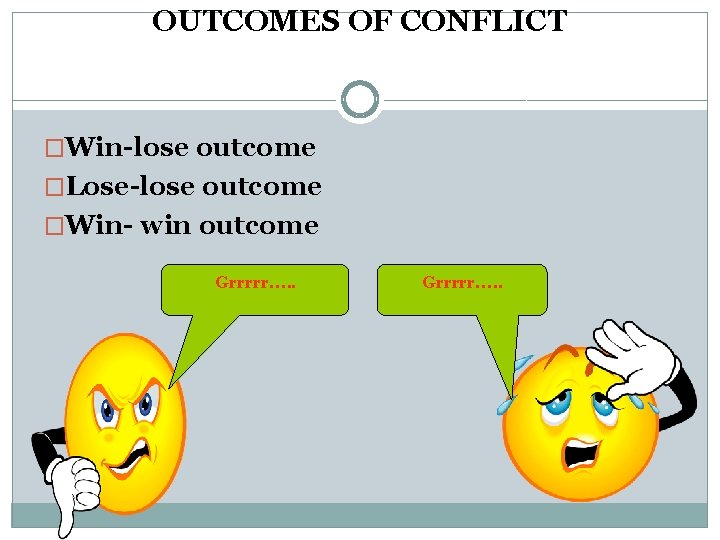 OUTCOMES OF CONFLICT

□Win-lose outcome
□Lose-lose outcome
□Win- win outcome

Grrrrr…..

Grrrrr…..